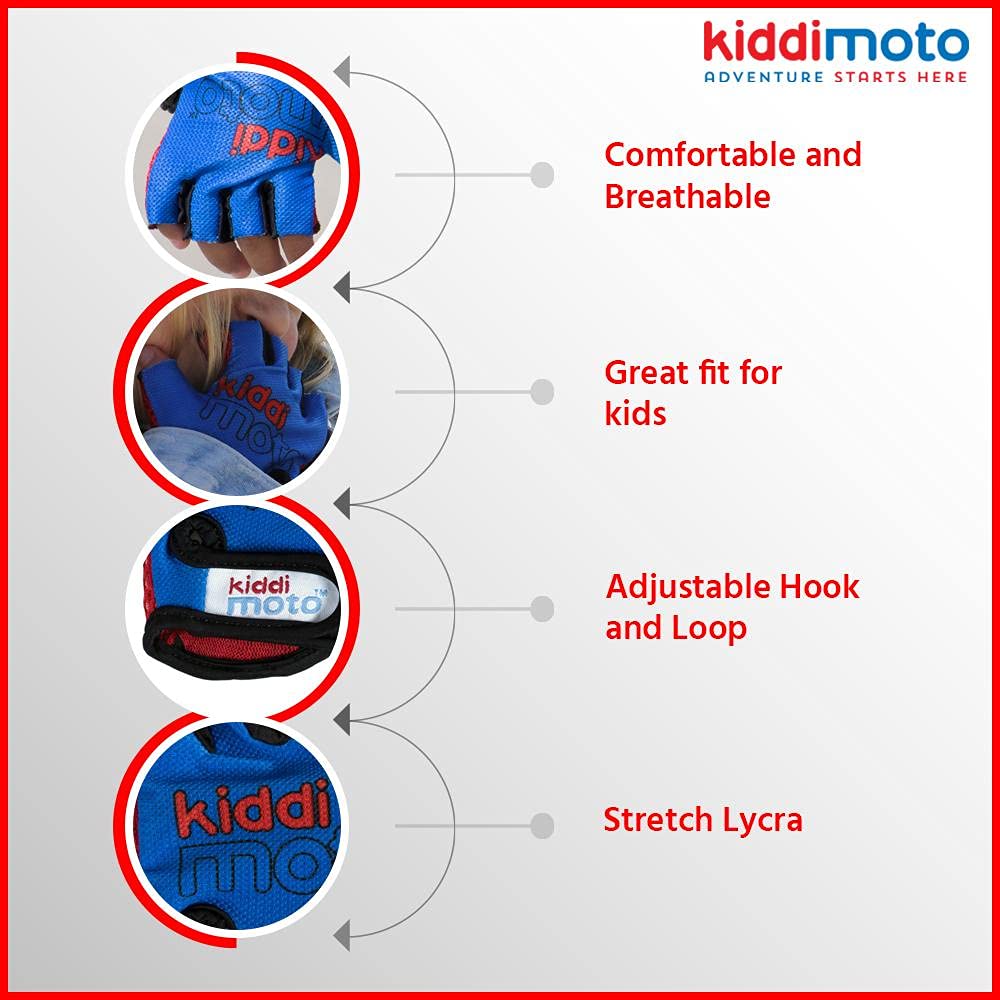 kiddimoto
ADVENTURE STARTS HERE

kiddi

Comfortable and Breathable

kiddi moto

Great fit for kids

kiddi moto™

Adjustable Hook and Loop

kiddi moto

Stretch Lycra